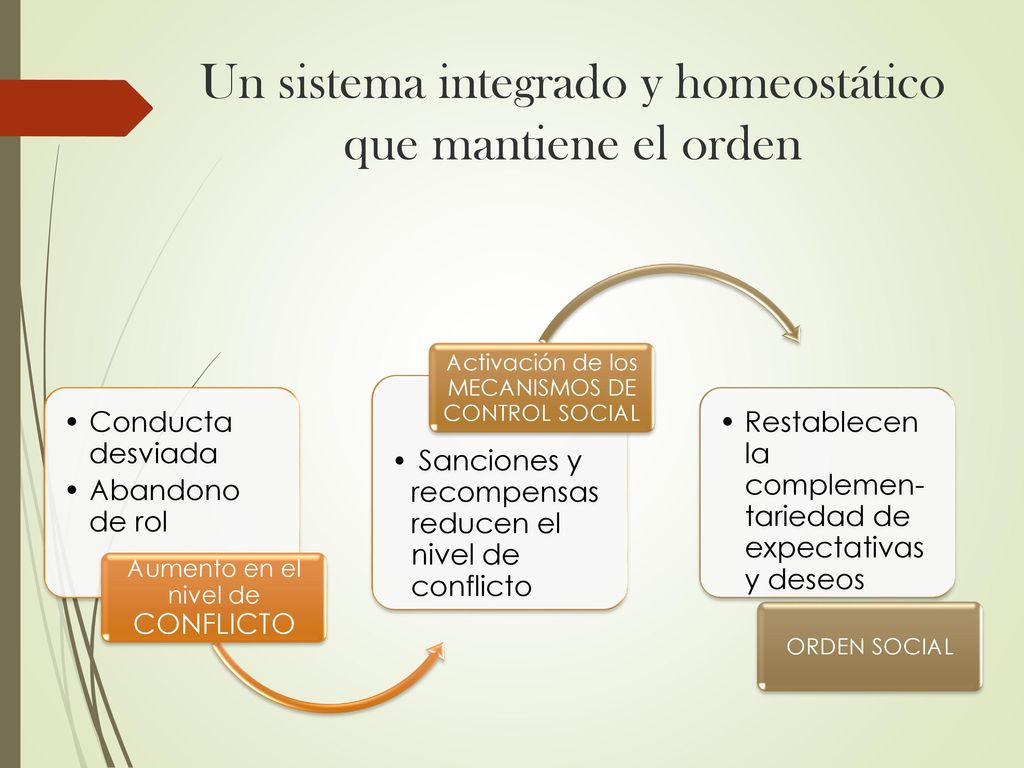 Un sistema integrado y homeostático que mantiene el orden

• Conducta desviada
• Abandono de rol

Aumento en el nivel de CONFLICTO

Activación de los MECANISMOS DE CONTROL SOCIAL

• Sanciones y recompensas reducen el nivel de conflicto

• Restablecen la complementariedad de expectativas y deseos

ORDEN SOCIAL